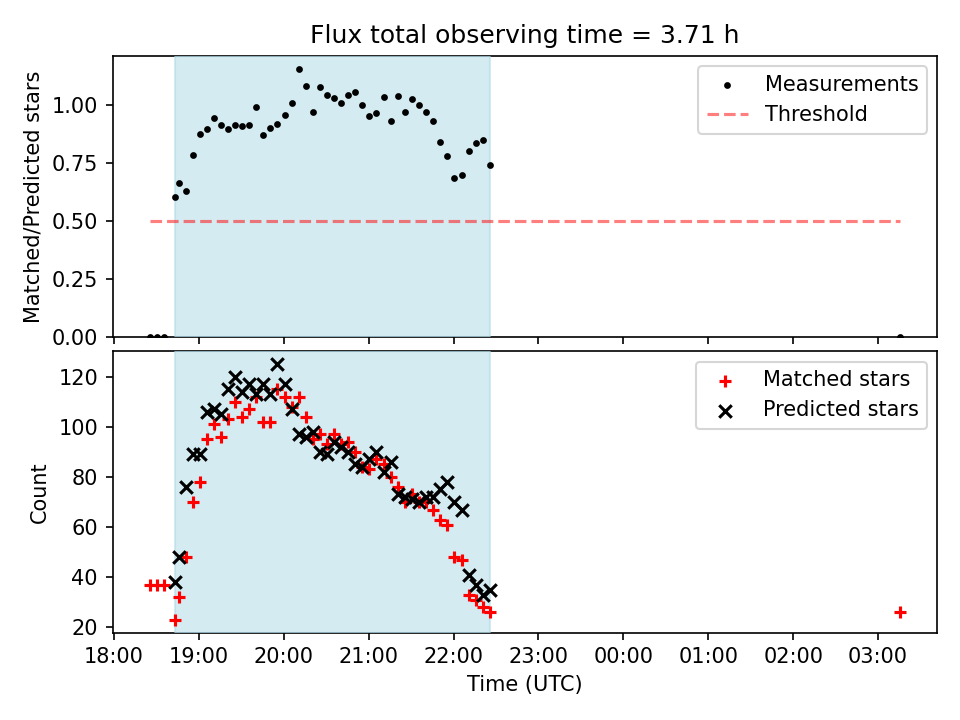 Flux total observing time = 3.71 h

Matched/Predicted stars

1.00
0.75
0.50
0.25
0.00

Measurements
Threshold

Count

120
100
80
60
40
20

Matched stars
Predicted stars

18:00 19:00 20:00 21:00 22:00 23:00 00:00 01:00 02:00 03:00

Time (UTC)